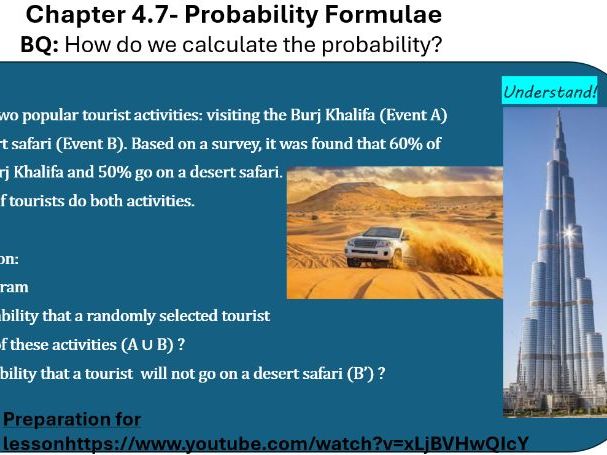 Chapter 4.7- Probability Formulae
BQ: How do we calculate the probability?

Understand!

wo popular tourist activities: visiting the Burj Khalifa (Event A) rt safari (Event B). Based on a survey, it was found that 60% of rj Khalifa and 50% go on a desert safari.
f tourists do both activities.

on:
ram
bility that a randomly selected tourist
f these activities (A ∪ B) ?
bility that a tourist will not go on a desert safari (B') ?

Preparation for lessonhttps://www.youtube.com/watch?v=xLjBVHwQIcY